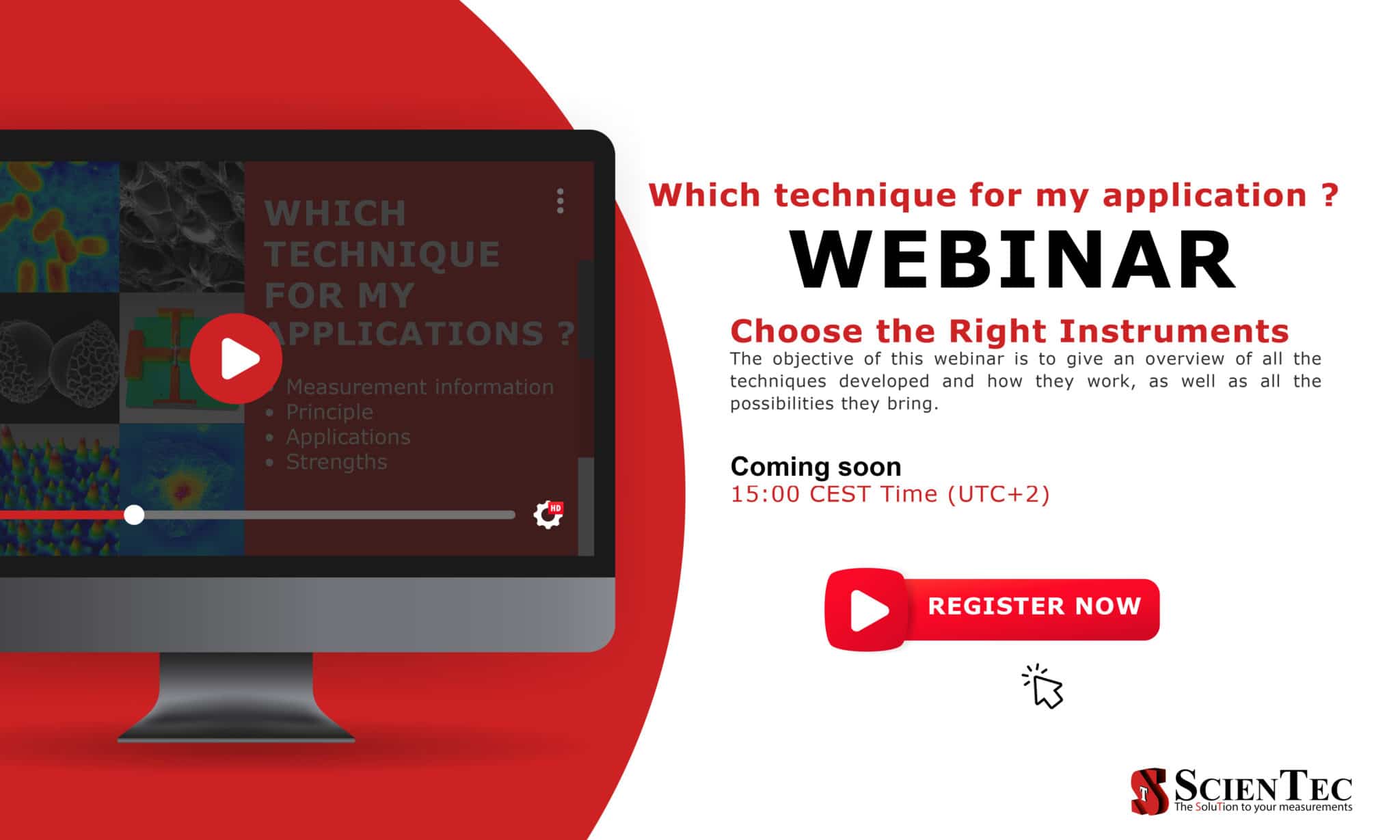 WHICH TECHNIQUE FOR MY APPLICATIONS ?

• Measurement information
• Principle
• Applications
• Strengths

HD

Which technique for my application ?

WEBINAR

Choose the Right Instruments

The objective of this webinar is to give an overview of all the techniques developed and how they work, as well as all the possibilities they bring.

Coming soon
15:00 CEST Time (UTC+2)

REGISTER NOW

SCIENTEC
The SoluTion to your measurements